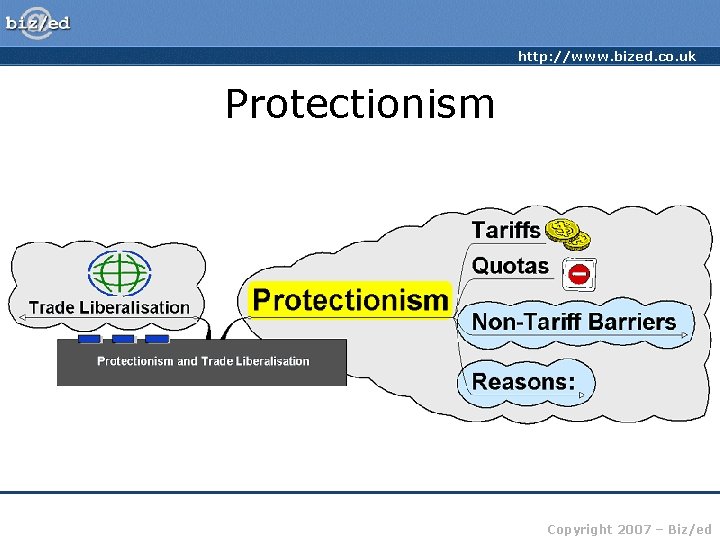 biz/ed

http://www.bized.co.uk

Protectionism

Trade Liberalisation

Protectionism and Trade Liberalisation

Protectionism

Tariffs

Quotas

Non-Tariff Barriers

Reasons:

Copyright 2007 – Biz/ed